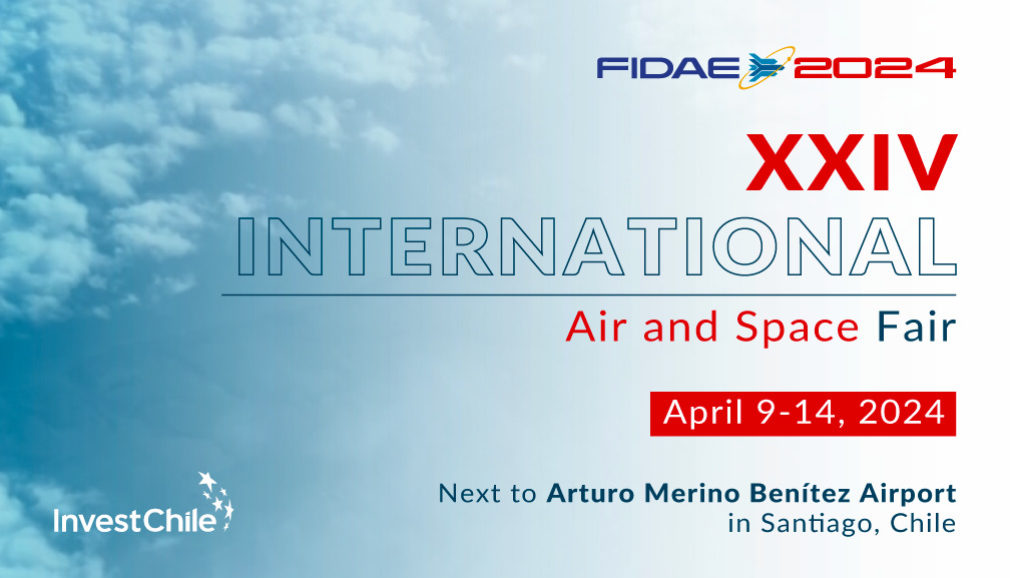 FIDAE 2024

XXIV
INTERNATIONAL
Air and Space Fair

April 9-14, 2024

Next to Arturo Merino Benítez Airport
in Santiago, Chile

InvestChile